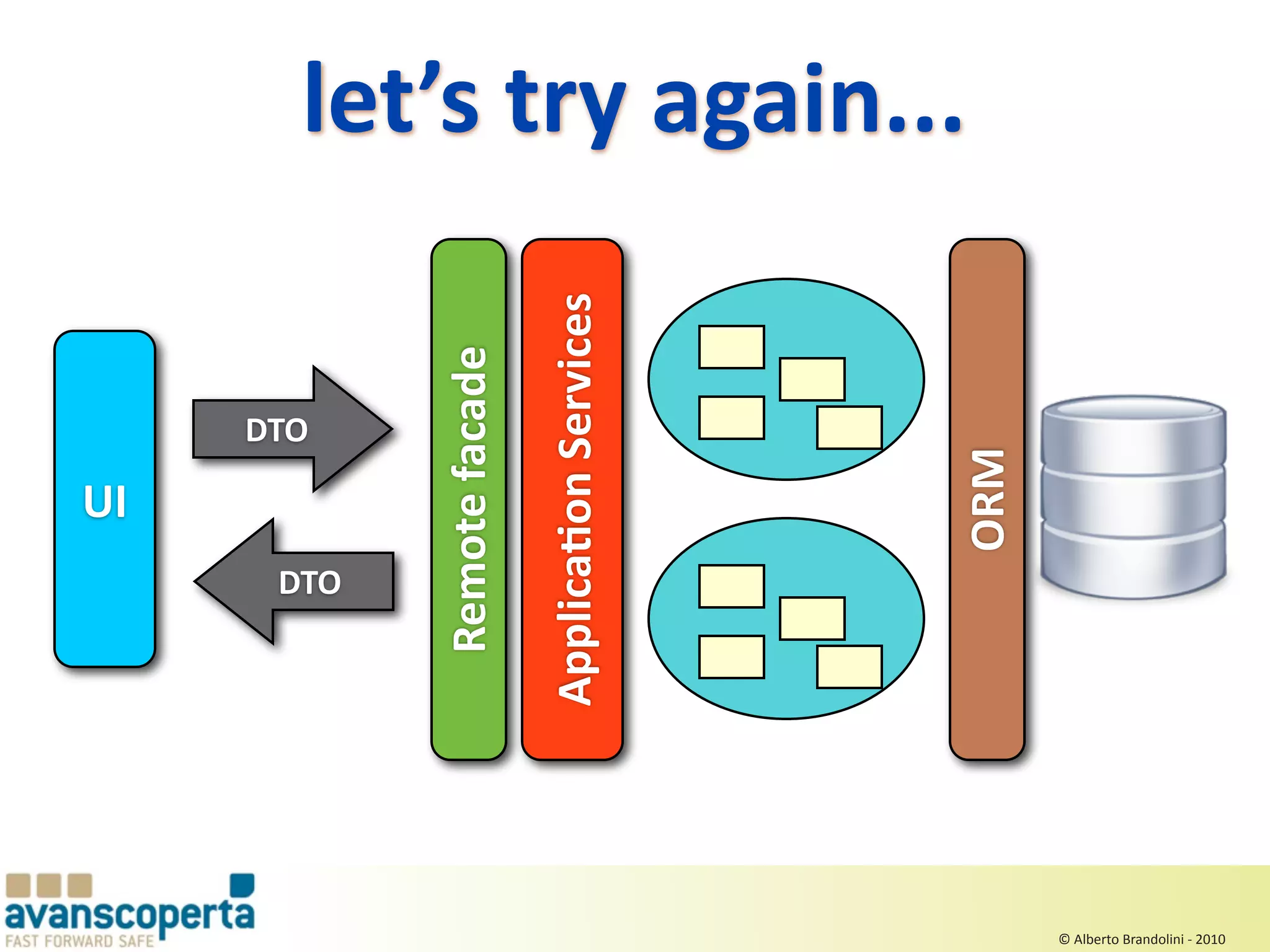 let's try again...

UI

DTO

DTO

Remote facade

Application Services

ORM

avanscoperta
FAST FORWARD SAFE

© Alberto Brandolini - 2010